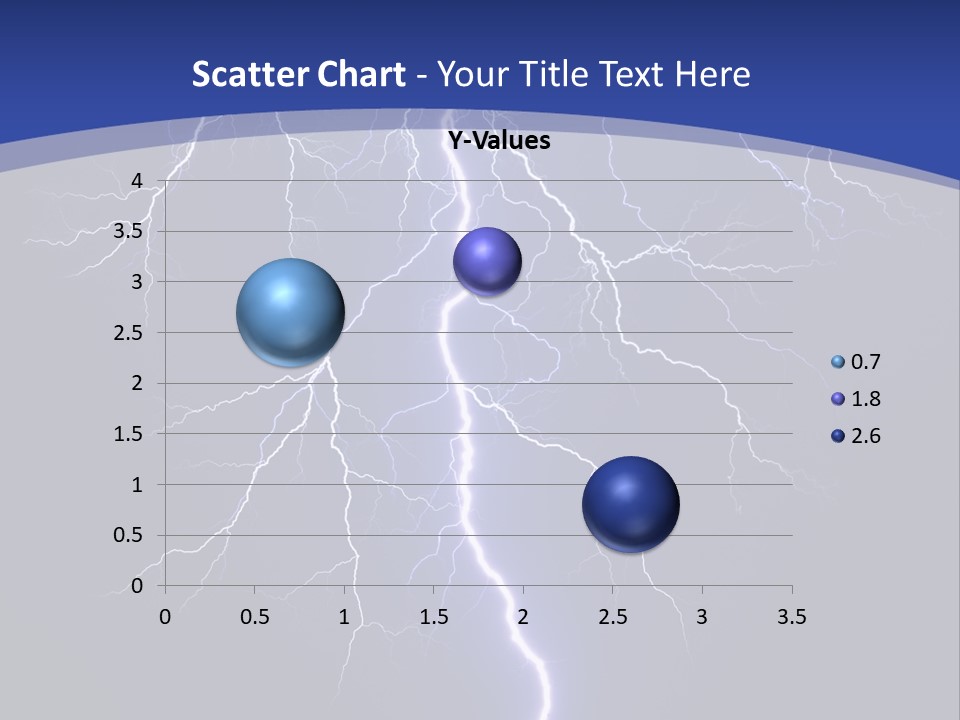 Scatter Chart - Your Title Text Here

Y-Values

4
3.5
3
2.5
2
1.5
1
0.5
0

0 0.5 1 1.5 2 2.5 3 3.5

0.7
1.8
2.6